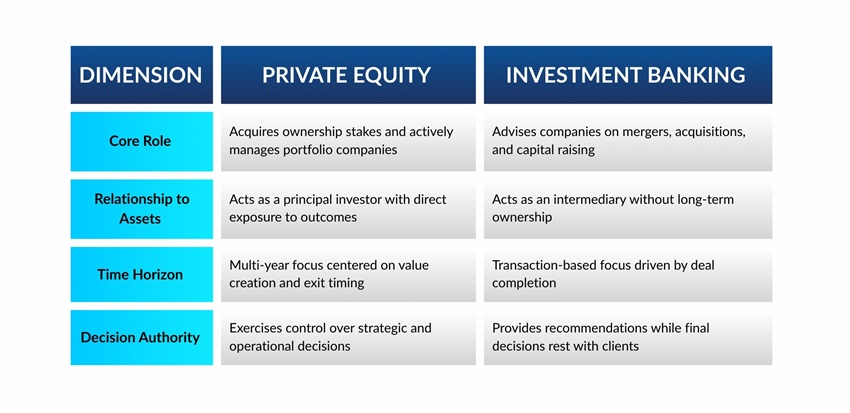 | DIMENSION | PRIVATE EQUITY | INVESTMENT BANKING |
|---|---|---|
| Core Role | Acquires ownership stakes and actively manages portfolio companies | Advises companies on mergers, acquisitions, and capital raising |
| Relationship to Assets | Acts as a principal investor with direct exposure to outcomes | Acts as an intermediary without long-term ownership |
| Time Horizon | Multi-year focus centered on value creation and exit timing | Transaction-based focus driven by deal completion |
| Decision Authority | Exercises control over strategic and operational decisions | Provides recommendations while final decisions rest with clients |